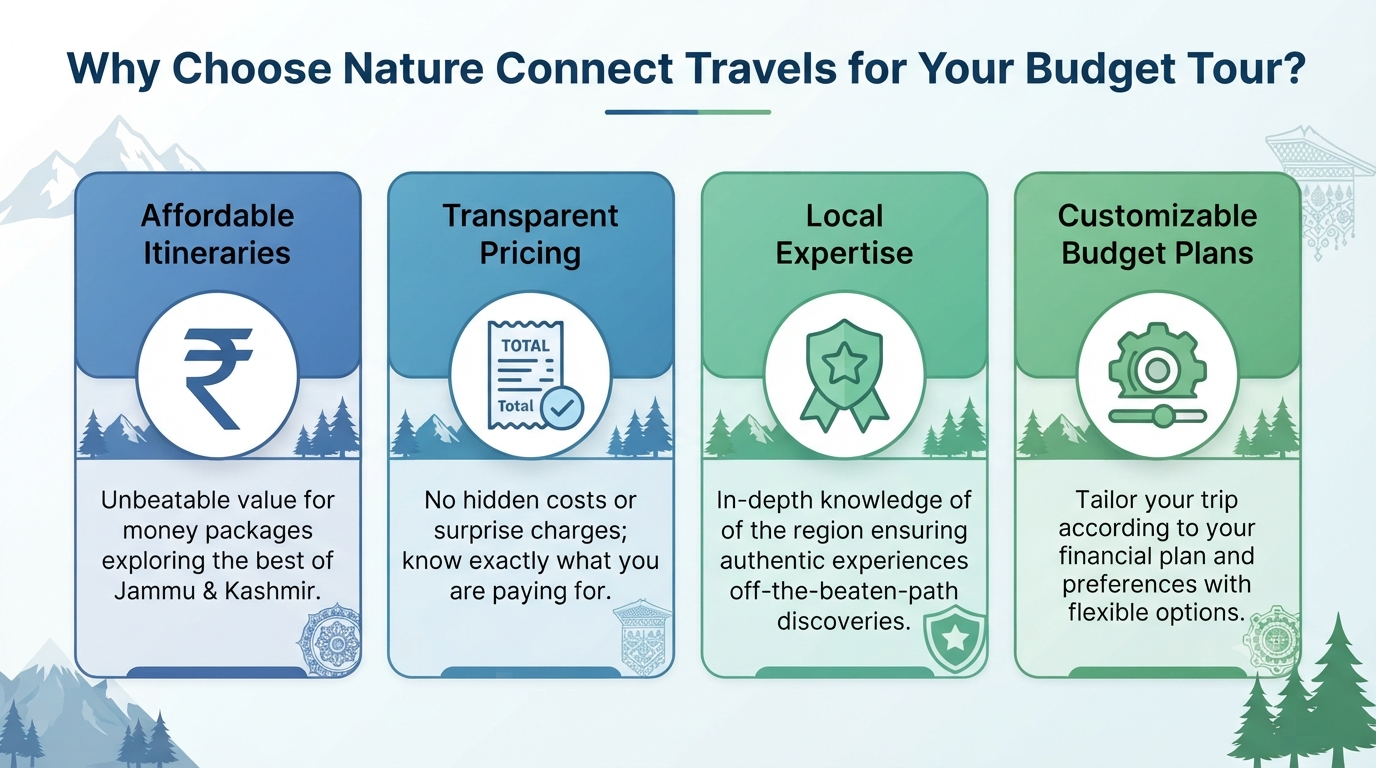 Why Choose Nature Connect Travels for Your Budget Tour?

Affordable Itineraries

₹

Unbeatable value for money packages exploring the best of Jammu & Kashmir.

Transparent Pricing

TOTAL

Total

No hidden costs or surprise charges; know exactly what you are paying for.

Local Expertise

In-depth knowledge of of the region ensuring authentic experiences off-the-beaten-path discoveries.

Customizable Budget Plans

Tailor your trip according to your financial plan and preferences with flexible options.